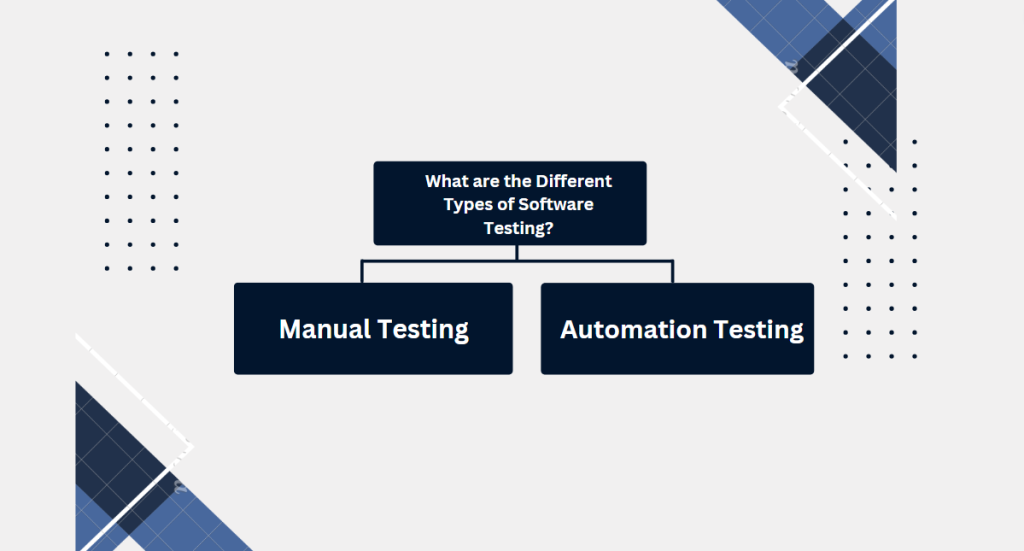 What are the Different Types of Software Testing?

Manual Testing

Automation Testing